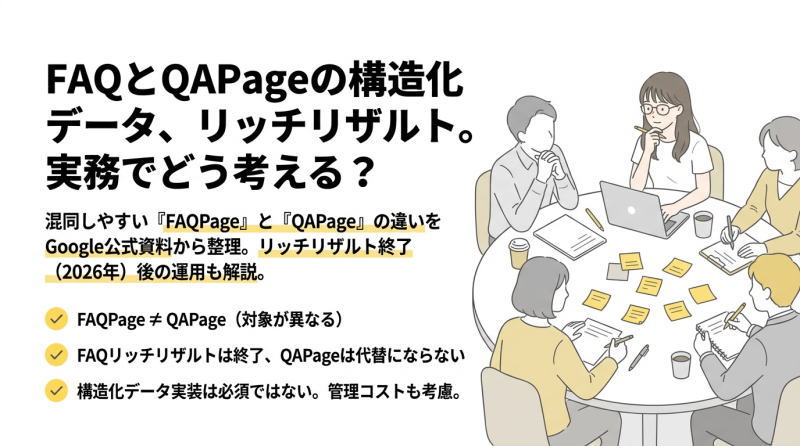 FAQとQAPageの構造化データ、リッチリザルト。実務でどう考える？

混同しやすい『FAQPage』と『QAPage』の違いをGoogle公式資料から整理。リッチリザルト終了（2026年）後の運用も解説。

FAQPage ≠ QAPage（対象が異なる）

FAQリッチリザルトは終了、QAPageは代替にならない

構造化データ実装は必須ではない。管理コストも考慮。